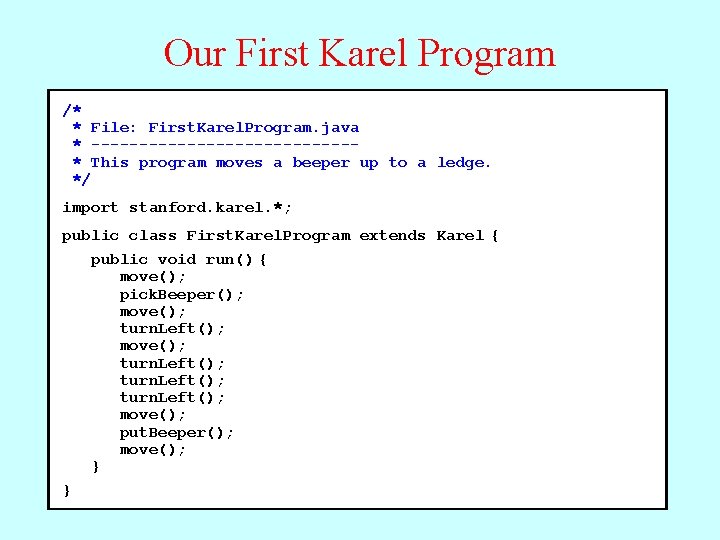 Our First Karel Program

/*
 * File: FirstKarelProgram.java
 * ----------------------------
 * This program moves a beeper up to a ledge.
 */

import stanford.karel.*;

public class FirstKarelProgram extends Karel {

   public void run() {
      move();
      pickBeeper();
      move();
      turnLeft();
      move();
      turnLeft();
      turnLeft();
      turnLeft();
      move();
      putBeeper();
      move();
   }
}